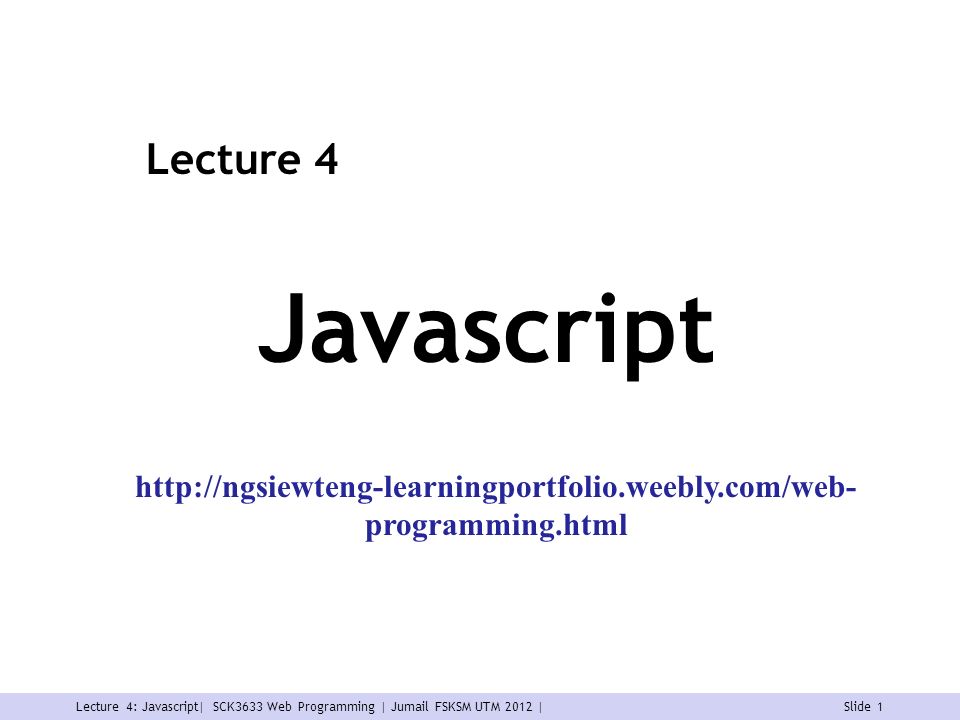 Lecture 4

Javascript

http://ngsiewteng-learningportfolio.weebly.com/web-programming.html

Lecture 4: Javascript| SCK3633 Web Programming | Jumail FSKSM UTM 2012 | Slide 1